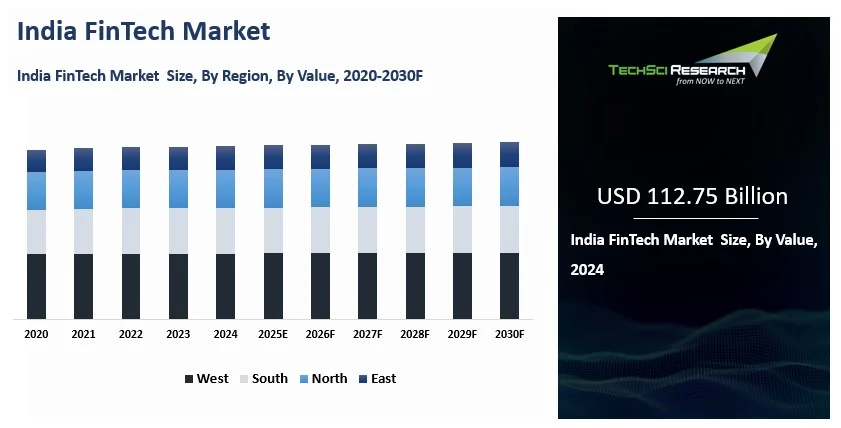 India FinTech Market

India FinTech Market Size, By Region, By Value, 2020-2030F

2020 2021 2022 2023 2024 2025E 2026F 2027F 2028F 2029F 2030F

West South North East

TECHSCI RESEARCH
from NOW to NEXT

USD 112.75 Billion

India FinTech Market Size, By Value, 2024